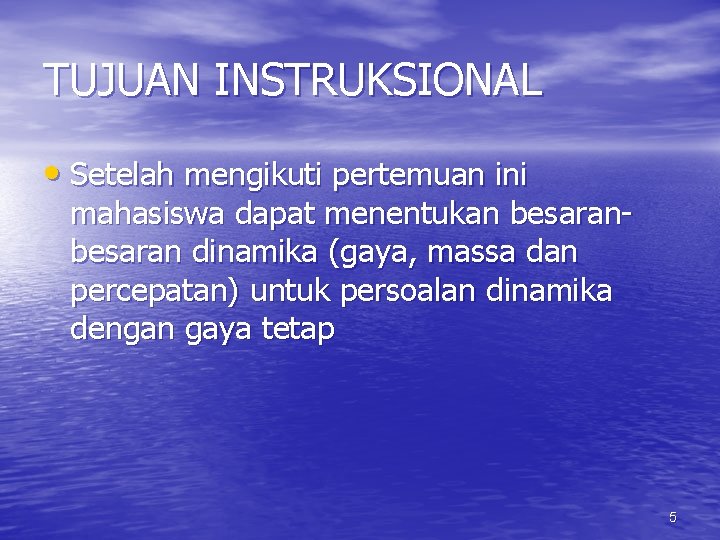 TUJUAN INSTRUKSIONAL

• Setelah mengikuti pertemuan ini mahasiswa dapat menentukan besaran-besaran dinamika (gaya, massa dan percepatan) untuk persoalan dinamika dengan gaya tetap

5